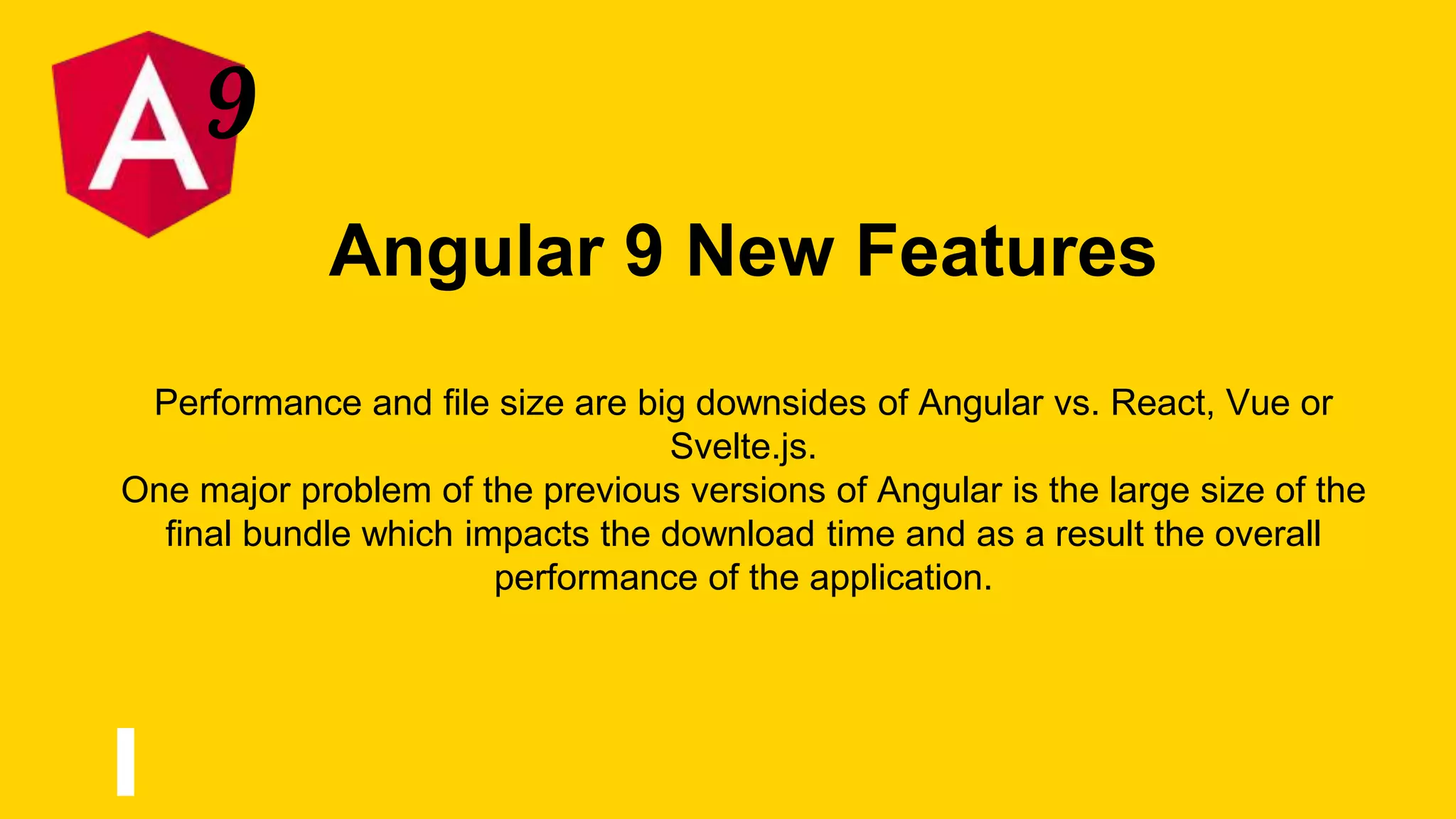 A 9

Angular 9 New Features

Performance and file size are big downsides of Angular vs. React, Vue or Svelte.js.
One major problem of the previous versions of Angular is the large size of the final bundle which impacts the download time and as a result the overall performance of the application.